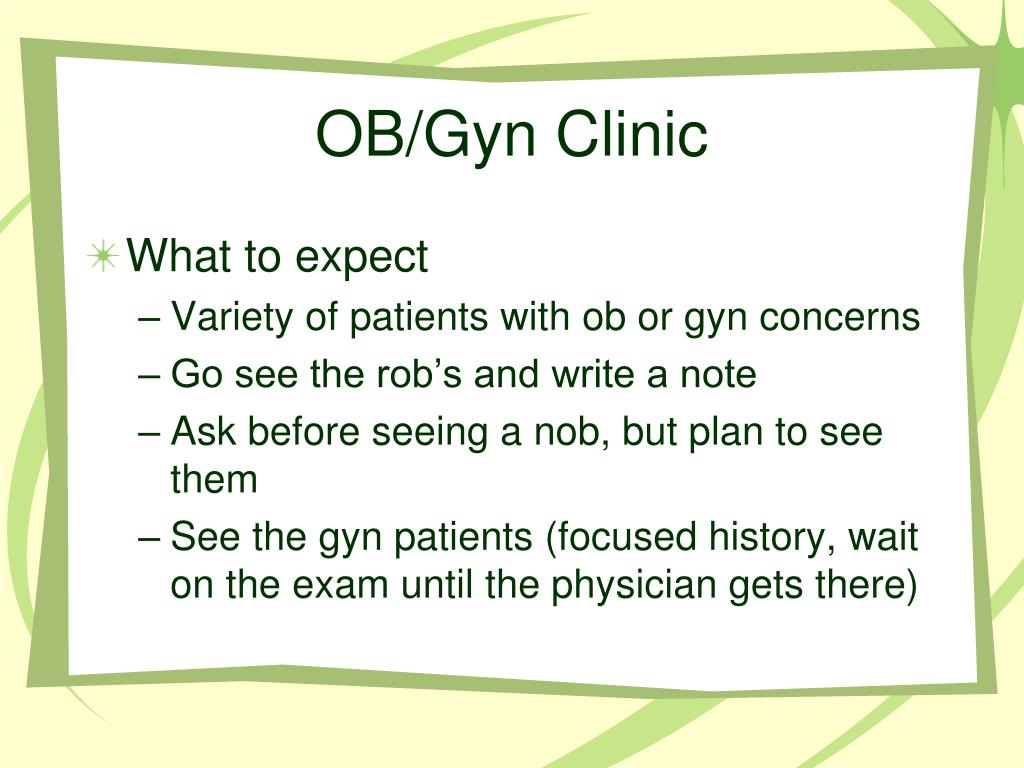 OB/Gyn Clinic

What to expect
– Variety of patients with ob or gyn concerns
– Go see the rob’s and write a note
– Ask before seeing a nob, but plan to see them
– See the gyn patients (focused history, wait on the exam until the physician gets there)